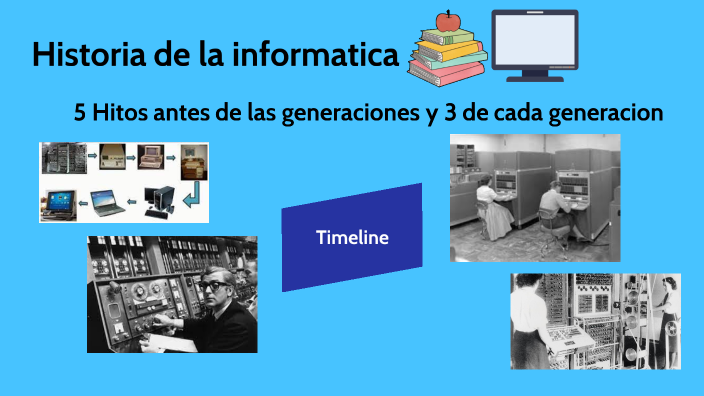 Historia de la informatica

5 Hitos antes de las generaciones y 3 de cada generacion

Timeline